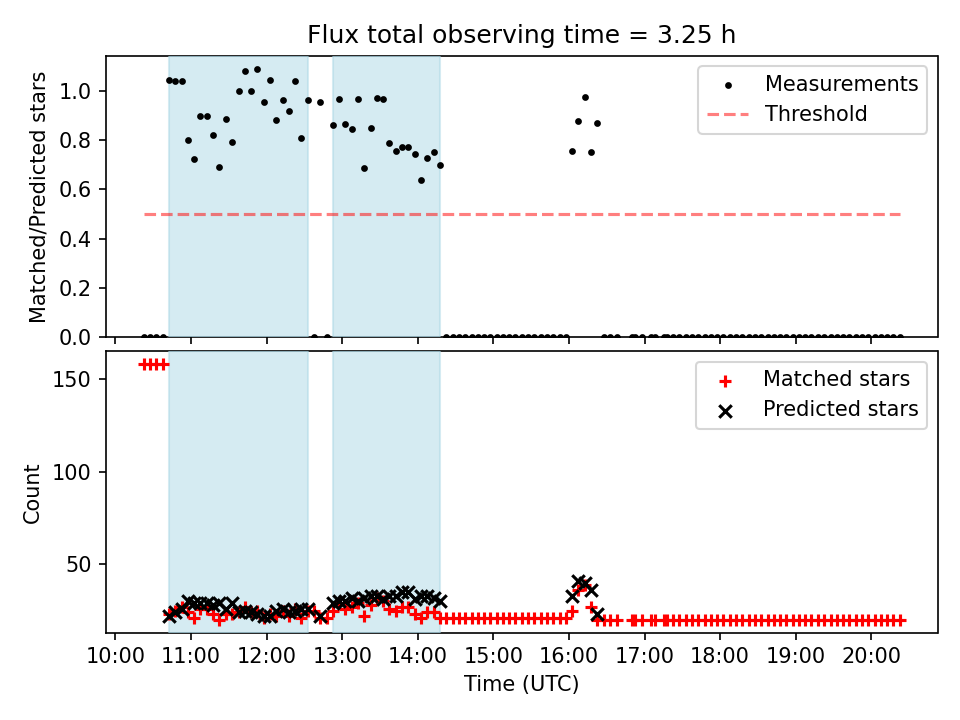 Flux total observing time = 3.25 h

Matched/Predicted stars

1.0
0.8
0.6
0.4
0.2
0.0

Measurements
Threshold

Count

150
100
50

Matched stars
Predicted stars

10:00 11:00 12:00 13:00 14:00 15:00 16:00 17:00 18:00 19:00 20:00
Time (UTC)